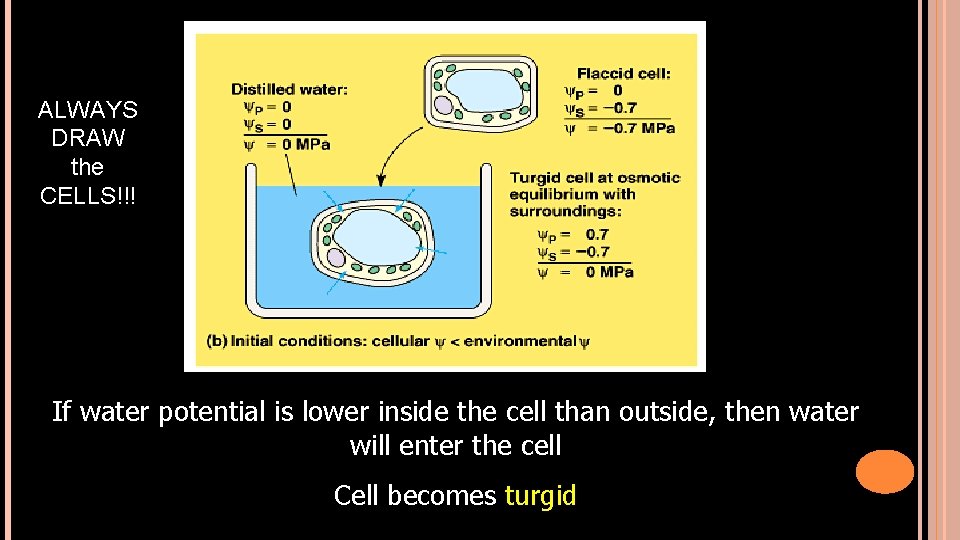 ALWAYS DRAW the CELLS!!!

Distilled water:
$\psi_P = 0$
$\psi_S = 0$
$\psi = 0$ MPa

Flaccid cell:
$\psi_P = 0$
$\psi_S = -0.7$
$\psi = -0.7$ MPa

Turgid cell at osmotic equilibrium with surroundings:
$\psi_P = 0.7$
$\psi_S = -0.7$
$\psi = 0$ MPa

(b) Initial conditions: cellular $\psi$ < environmental $\psi$

If water potential is lower inside the cell than outside, then water will enter the cell

Cell becomes turgid